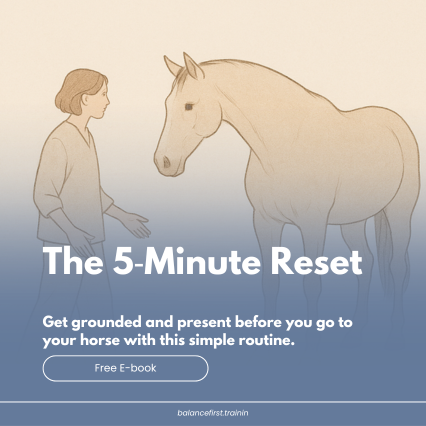 The 5-Minute Reset

Get grounded and present before you go to your horse with this simple routine.

Free E-book

balancefirst.trainin